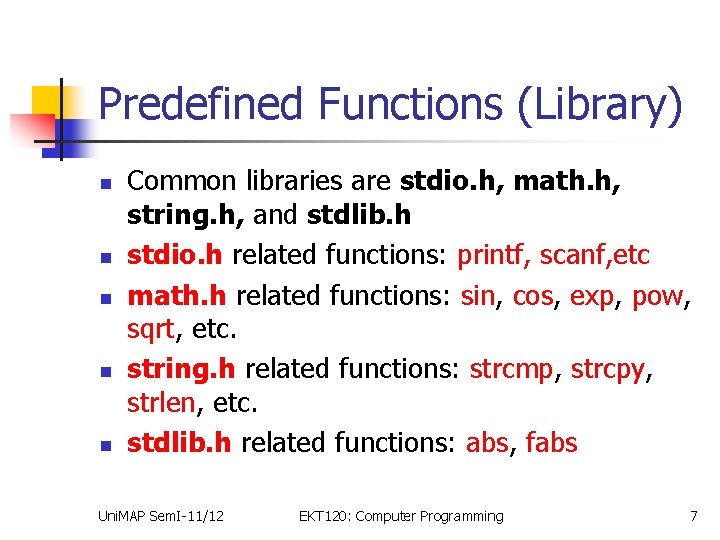 Predefined Functions (Library)

- Common libraries are stdio.h, math.h, string.h, and stdlib.h
- stdio.h related functions: printf, scanf,etc
- math.h related functions: sin, cos, exp, pow, sqrt, etc.
- string.h related functions: strcmp, strcpy, strlen, etc.
- stdlib.h related functions: abs, fabs

UniMAP SemI-11/12 EKT120: Computer Programming 7